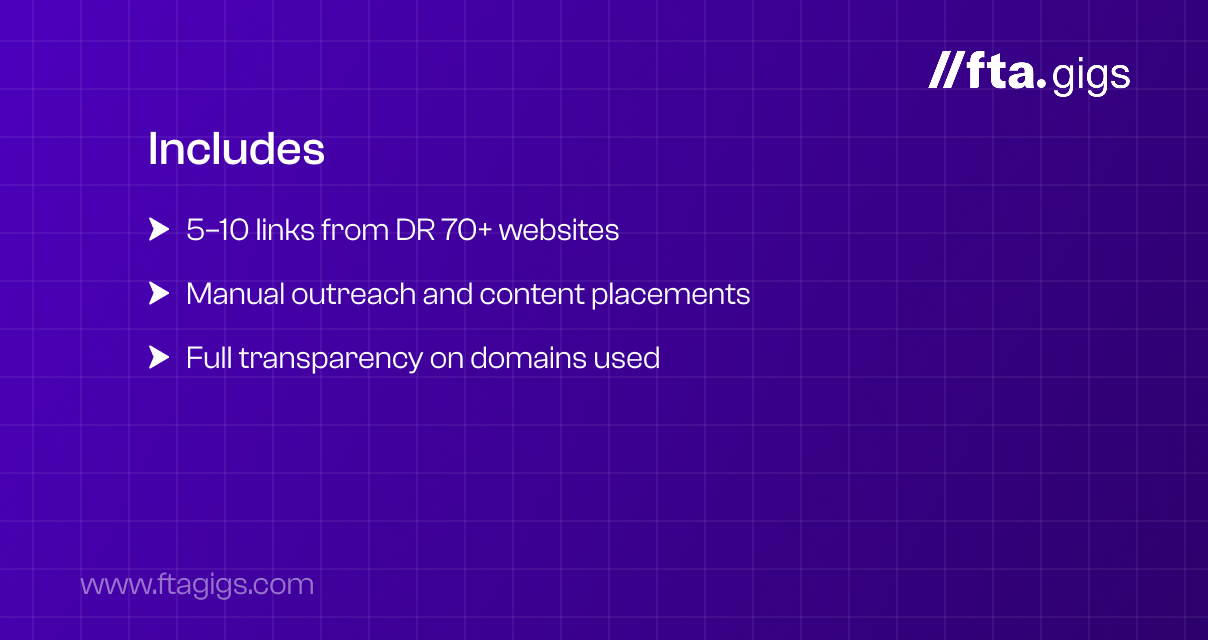 //fta.gigs

Includes

5–10 links from DR 70+ websites

Manual outreach and content placements

Full transparency on domains used

www.ftagigs.com